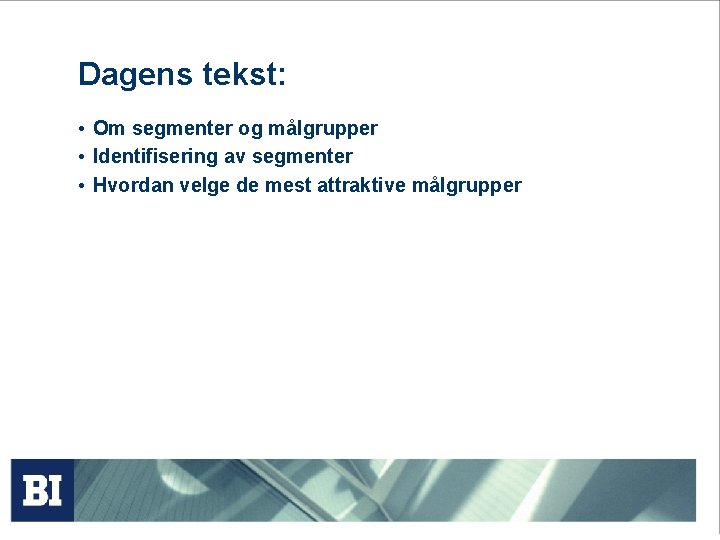 Dagens tekst:

• Om segmenter og målgrupper
• Identifisering av segmenter
• Hvordan velge de mest attraktive målgrupper

BI